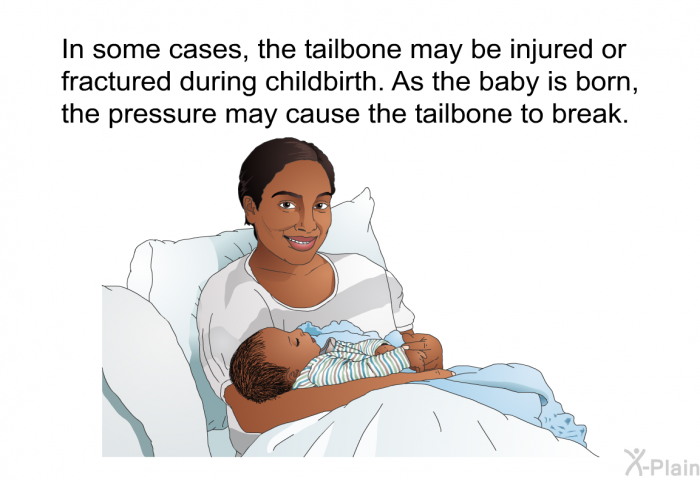 In some cases, the tailbone may be injured or fractured during childbirth. As the baby is born, the pressure may cause the tailbone to break.

X-Plain